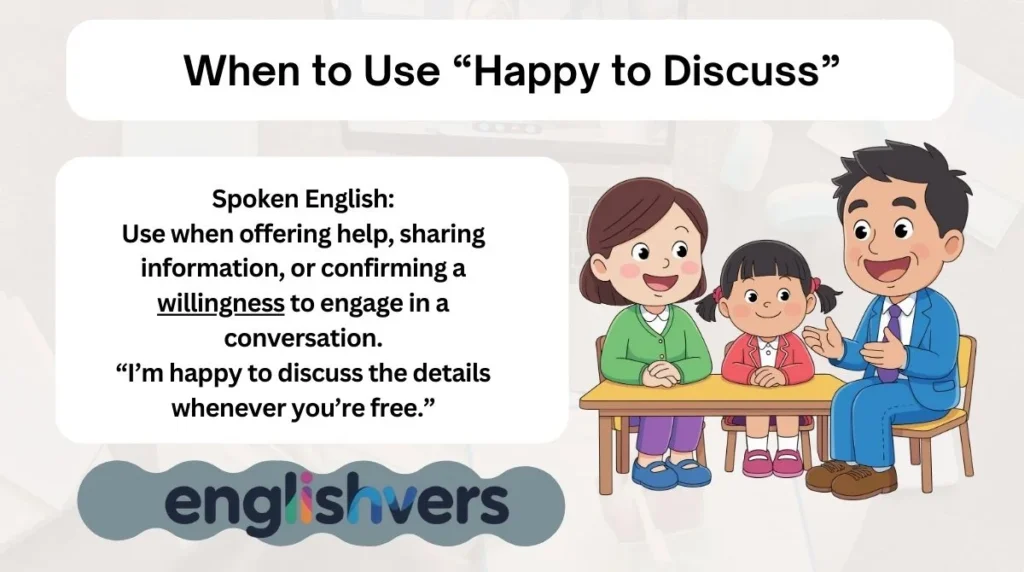 When to Use “Happy to Discuss”

Spoken English:
Use when offering help, sharing information, or confirming a willingness to engage in a conversation.
“I’m happy to discuss the details whenever you’re free.”

englishvers